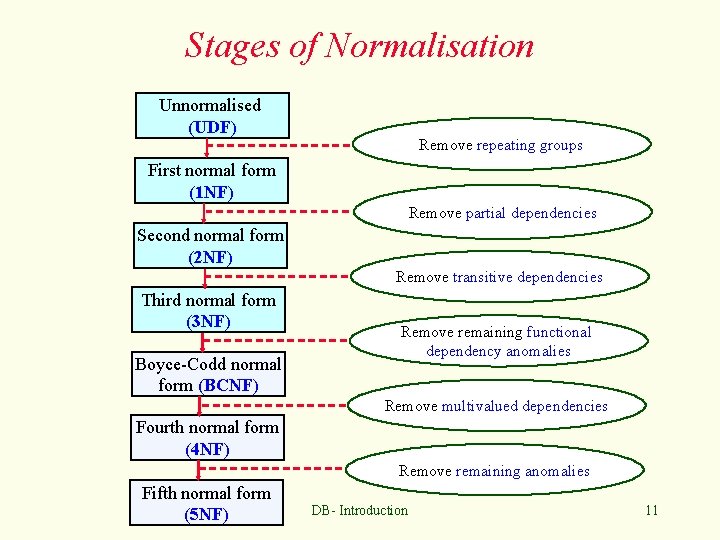 Stages of Normalisation

Unnormalised
(UDF)

Remove repeating groups

First normal form
(1NF)

Remove partial dependencies

Second normal form
(2NF)

Remove transitive dependencies

Third normal form
(3NF)

Remove remaining functional dependency anomalies

Boyce-Codd normal form (BCNF)

Remove multivalued dependencies

Fourth normal form
(4NF)

Remove remaining anomalies

Fifth normal form
(5NF)

DB - Introduction

11